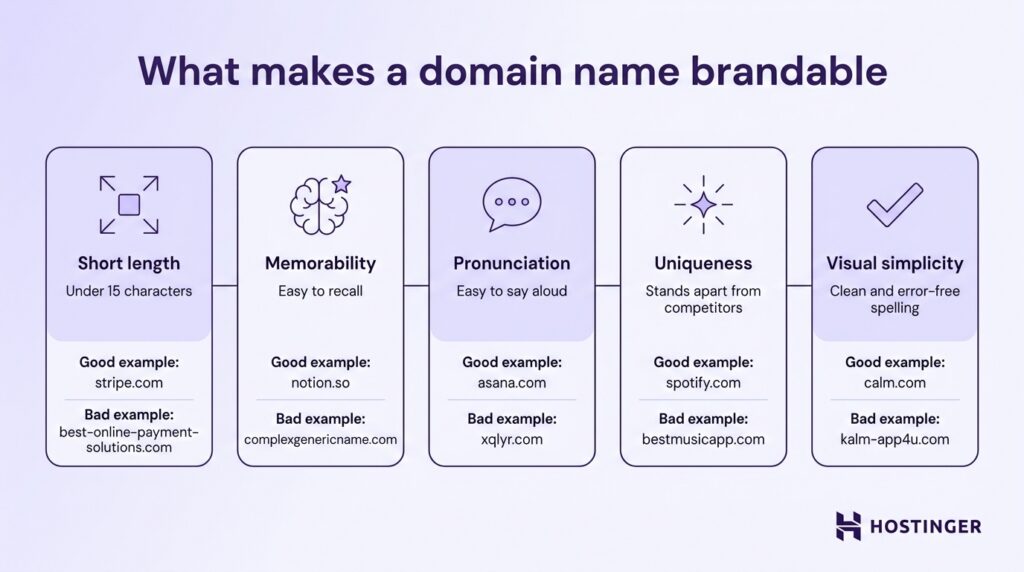 What makes a domain name brandable

Short length
Under 15 characters
Good example:
stripe.com
Bad example:
best-online-payment-solutions.com

Memorability
Easy to recall
Good example:
notion.so
Bad example:
complexgenericname.com

Pronunciation
Easy to say aloud
Good example:
asana.com
Bad example:
xqlyr.com

Uniqueness
Stands apart from competitors
Good example:
spotify.com
Bad example:
bestmusicapp.com

Visual simplicity
Clean and error-free spelling
Good example:
calm.com
Bad example:
kalm-app4u.com

HOSTINGER